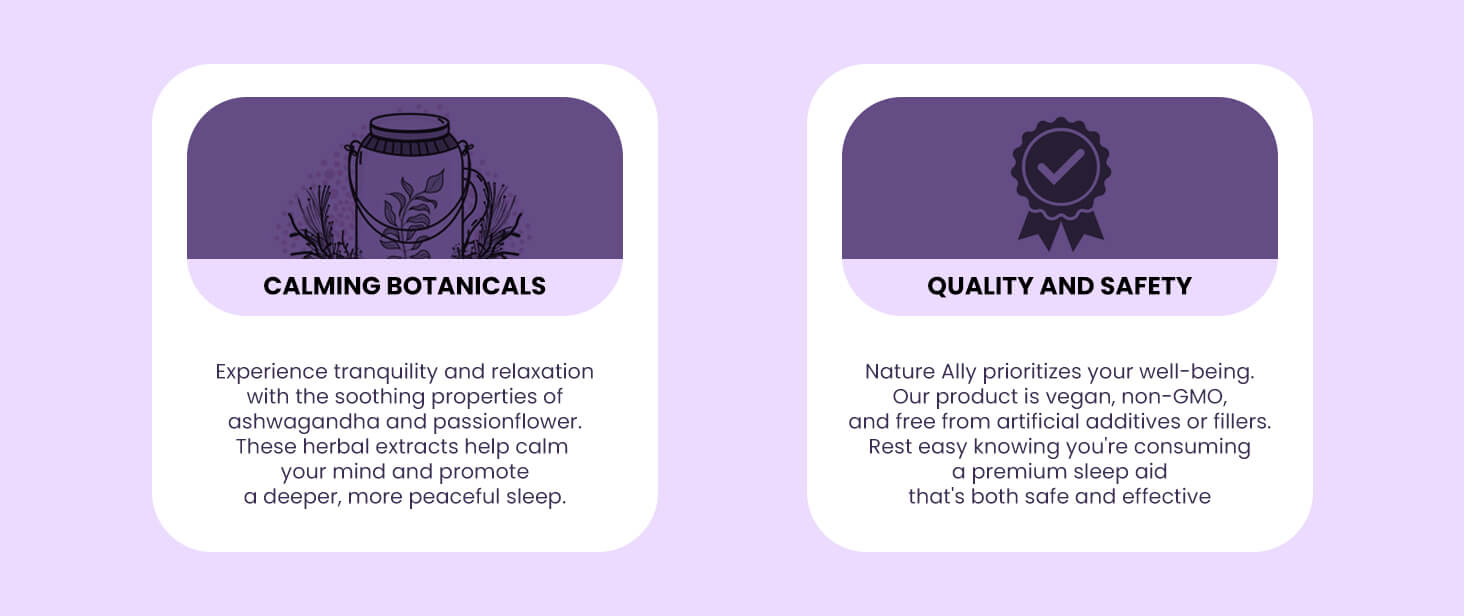 CALMING BOTANICALS

Experience tranquility and relaxation with the soothing properties of ashwagandha and passionflower. These herbal extracts help calm your mind and promote a deeper, more peaceful sleep.

QUALITY AND SAFETY

Nature Ally prioritizes your well-being. Our product is vegan, non-GMO, and free from artificial additives or fillers. Rest easy knowing you're consuming a premium sleep aid that's both safe and effective